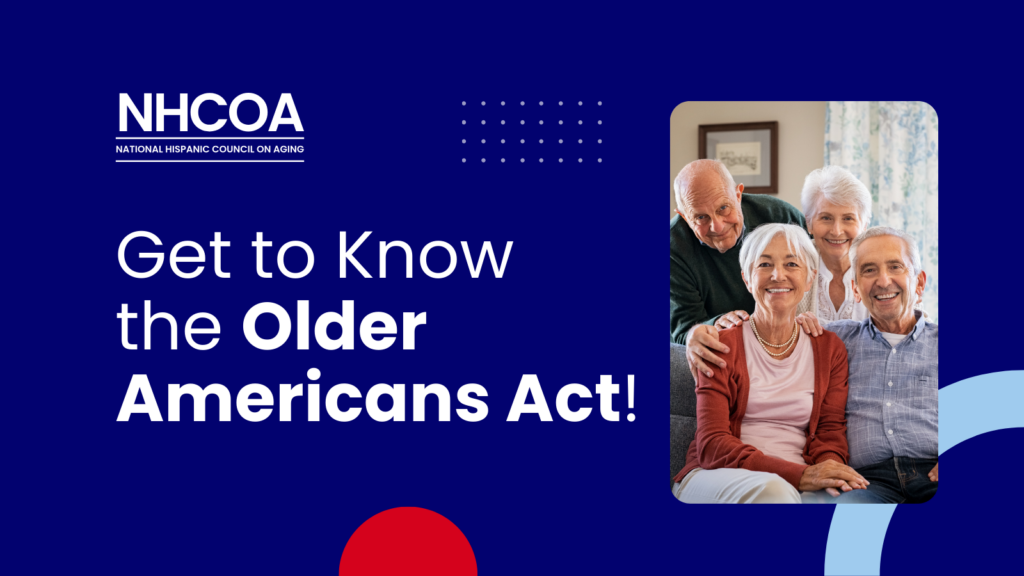 NHCOA
NATIONAL HISPANIC COUNCIL ON AGING

Get to Know the Older Americans Act!